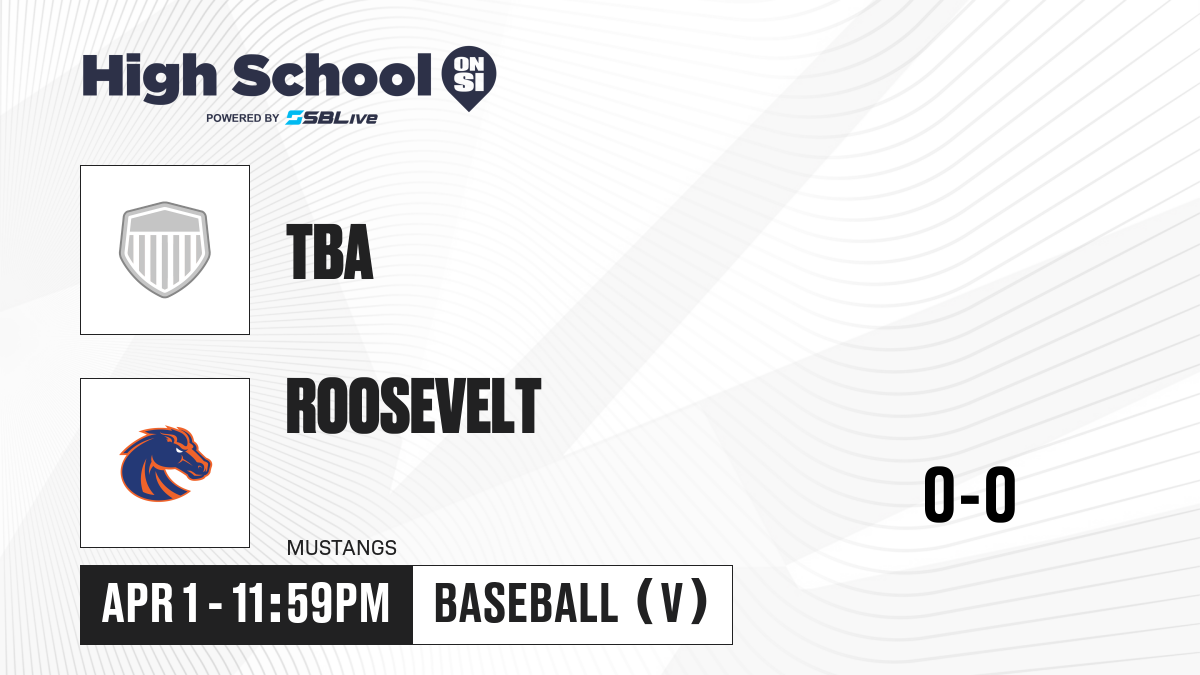 High School ON SI
POWERED BY SBLive

TBA

ROOSEVELT

MUSTANGS

0-0

APR 1 - 11:59PM

BASEBALL (V)